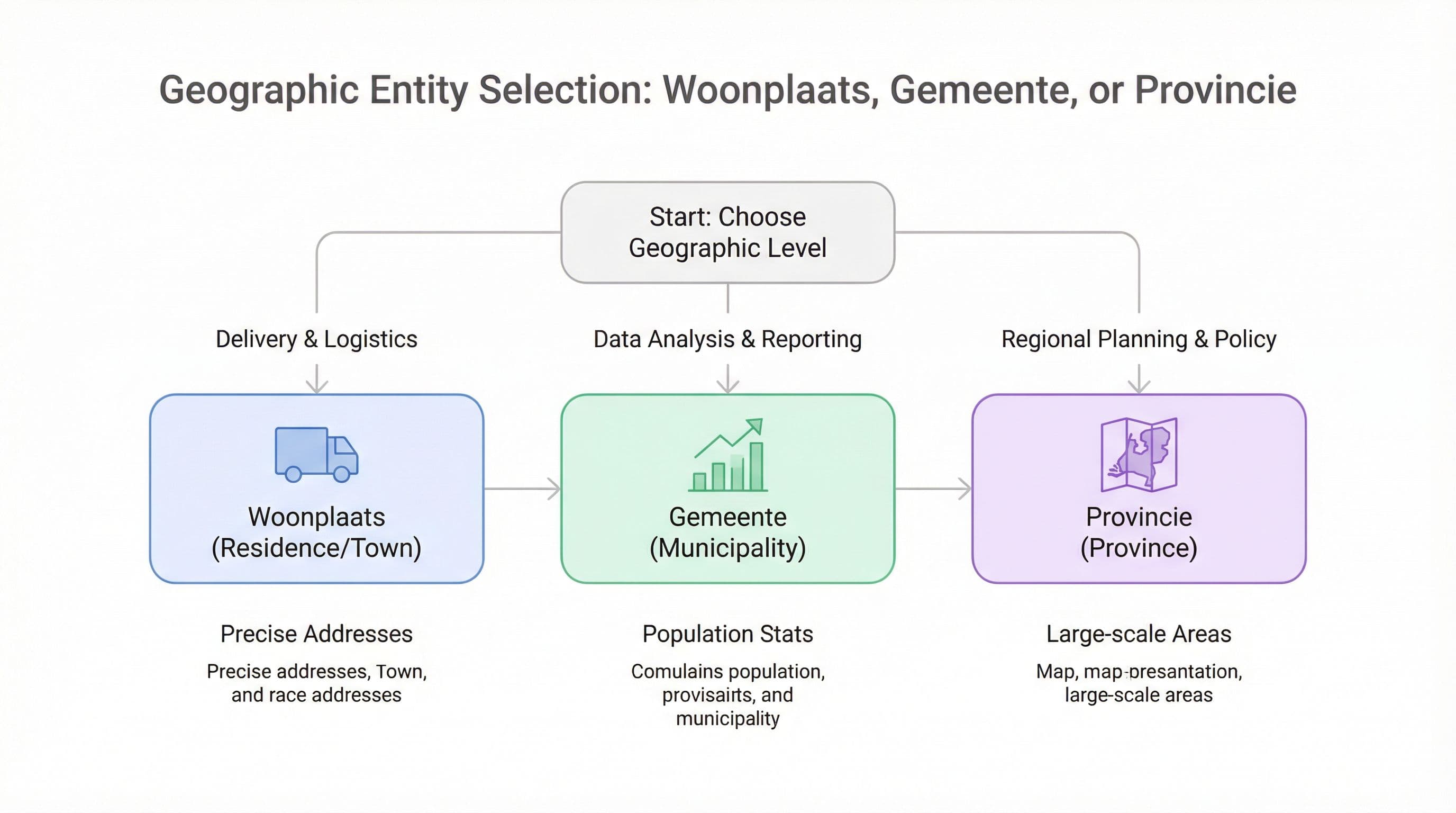 Geographic Entity Selection: Woonplaats, Gemeente, or Provincie

Start: Choose Geographic Level

Delivery & Logistics

Data Analysis & Reporting

Regional Planning & Policy

Woonplaats (Residence/Town)

Gemeente (Municipality)

Provincie (Province)

Precise Addresses

Precise addresses, Town, and race addresses

Population Stats

Comulains population, provisairts, and municipality

Large-scale Areas

Map, map-presantation, large-scale areas